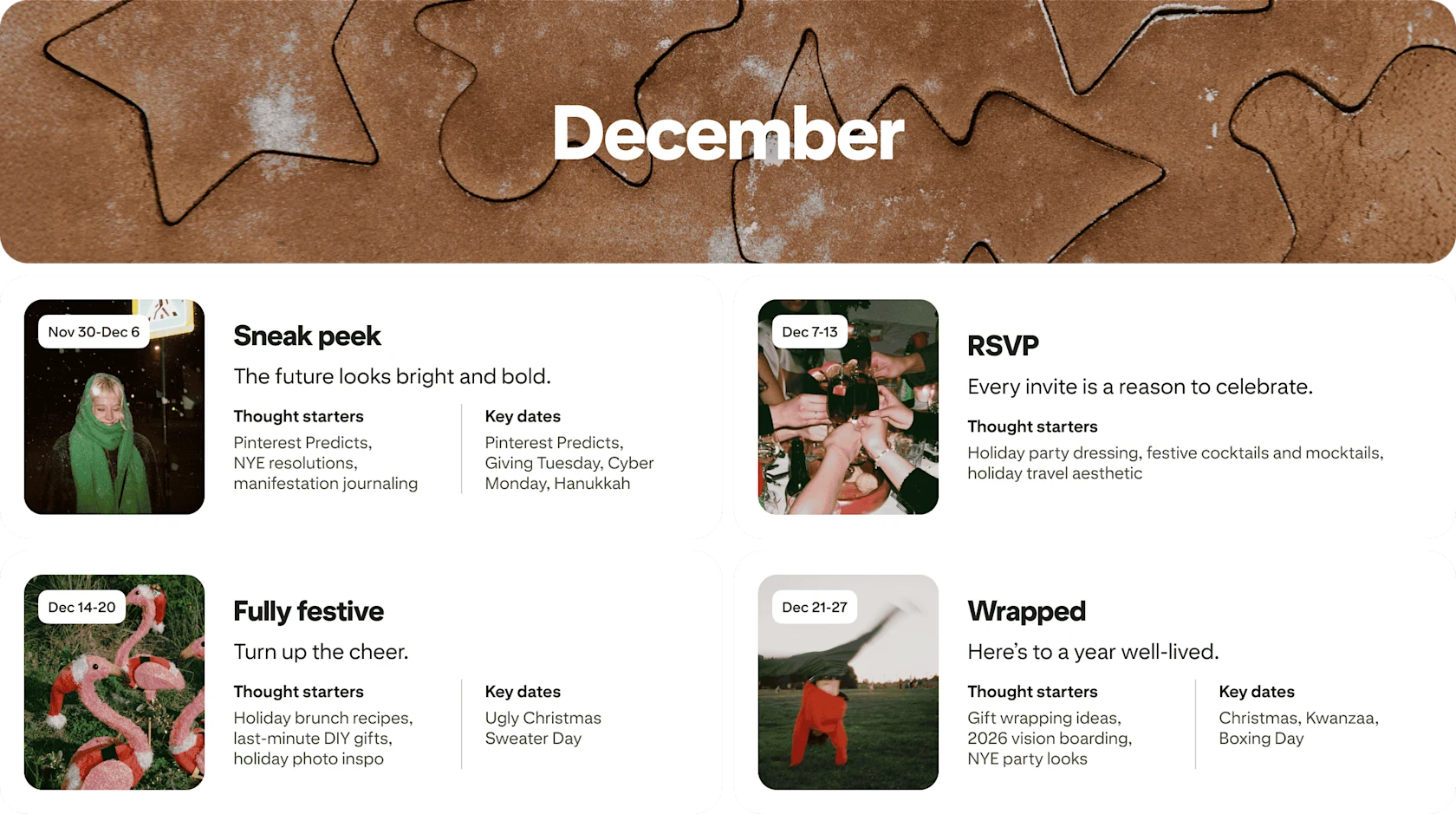 December

Nov 30-Dec 6

Sneak peek

The future looks bright and bold.

Thought starters
Pinterest Predicts, NYE resolutions, manifestation journaling

Key dates
Pinterest Predicts, Giving Tuesday, Cyber Monday, Hanukkah

Dec 7-13

RSVP

Every invite is a reason to celebrate.

Thought starters
Holiday party dressing, festive cocktails and mocktails, holiday travel aesthetic

Dec 14-20

Fully festive

Turn up the cheer.

Thought starters
Holiday brunch recipes, last-minute DIY gifts, holiday photo inspo

Key dates
Ugly Christmas Sweater Day

Dec 21-27

Wrapped

Here's to a year well-lived.

Thought starters
Gift wrapping ideas, 2026 vision boarding, NYE party looks

Key dates
Christmas, Kwanzaa, Boxing Day